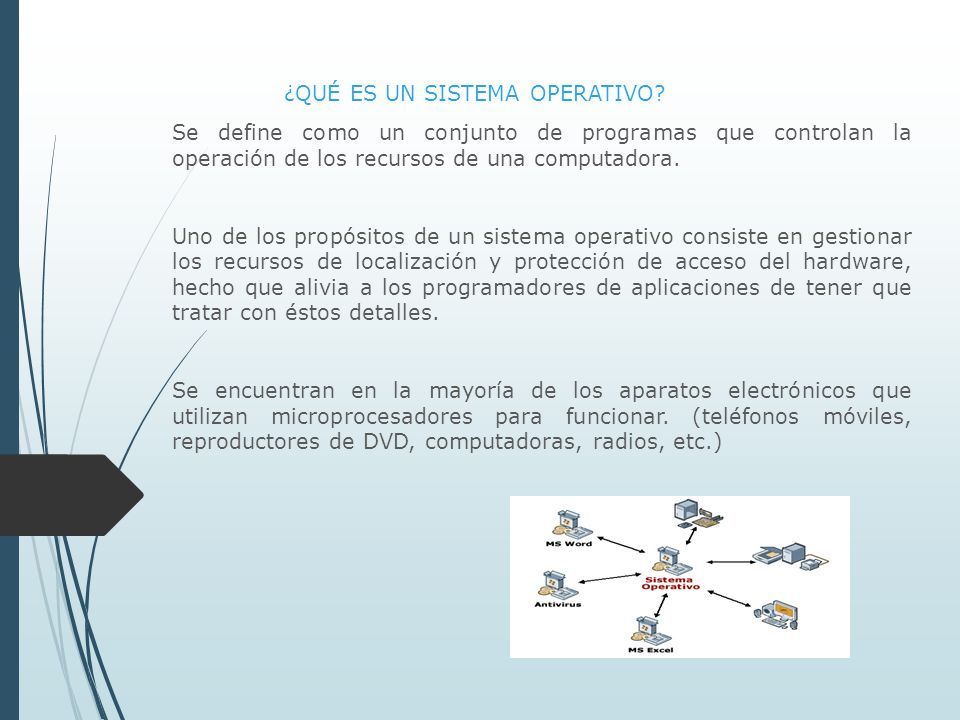 ¿QUÉ ES UN SISTEMA OPERATIVO?

Se define como un conjunto de programas que controlan la operación de los recursos de una computadora.

Uno de los propósitos de un sistema operativo consiste en gestionar los recursos de localización y protección de acceso del hardware, hecho que alivia a los programadores de aplicaciones de tener que tratar con éstos detalles.

Se encuentran en la mayoría de los aparatos electrónicos que utilizan microprocesadores para funcionar. (teléfonos móviles, reproductores de DVD, computadoras, radios, etc.)

MS Word
Sistema Operativo
Antivirus
MS Excel